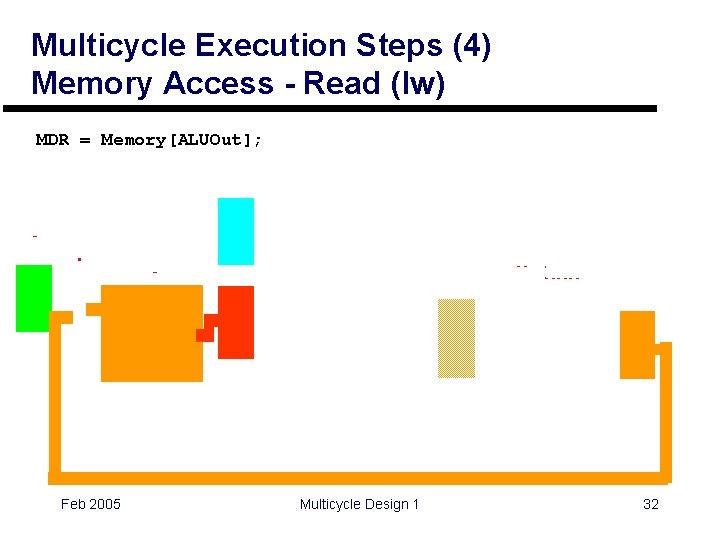 Multicycle Execution Steps (4)
Memory Access - Read (lw)

MDR = Memory[ALUOut];

Feb 2005

Multicycle Design 1

32